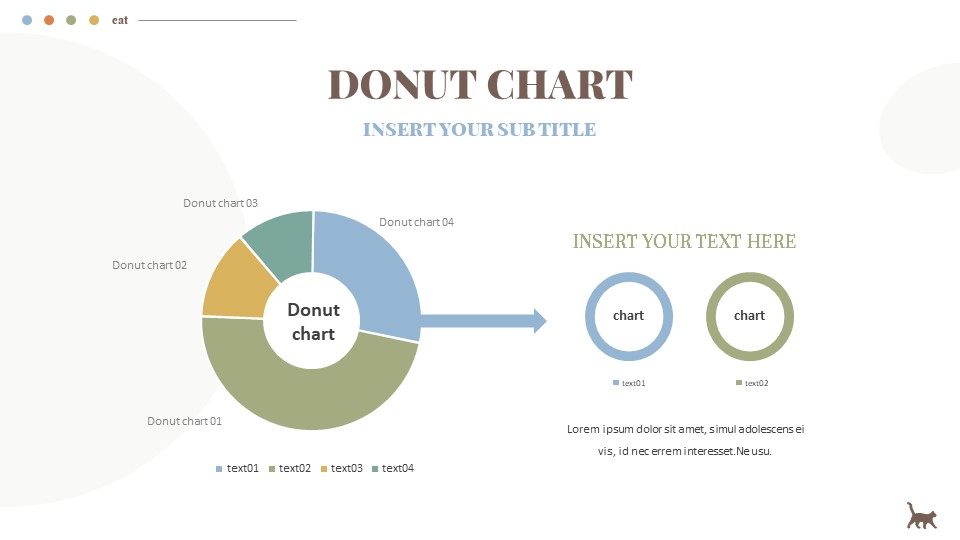 eat

DONUT CHART

INSERT YOUR SUB TITLE

Donut chart 03

Donut chart 04

Donut chart 02

Donut chart

Donut chart 01

text01 text02 text03 text04

INSERT YOUR TEXT HERE

chart

chart

text01

text02

Lorem ipsum dolor sit amet, simul adolescens ei vis, id nec errem interesset.Ne usu.